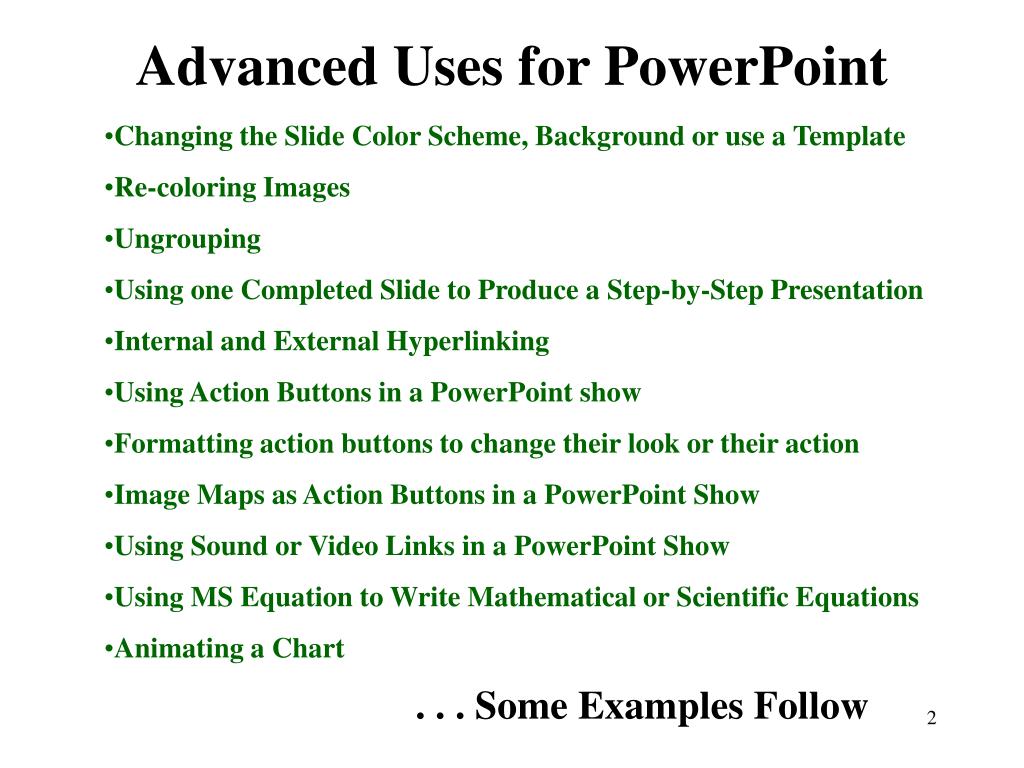 Advanced Uses for PowerPoint

•Changing the Slide Color Scheme, Background or use a Template

•Re-coloring Images

•Ungrouping

•Using one Completed Slide to Produce a Step-by-Step Presentation

•Internal and External Hyperlinking

•Using Action Buttons in a PowerPoint show

•Formatting action buttons to change their look or their action

•Image Maps as Action Buttons in a PowerPoint Show

•Using Sound or Video Links in a PowerPoint Show

•Using MS Equation to Write Mathematical or Scientific Equations

•Animating a Chart

. . . Some Examples Follow

2